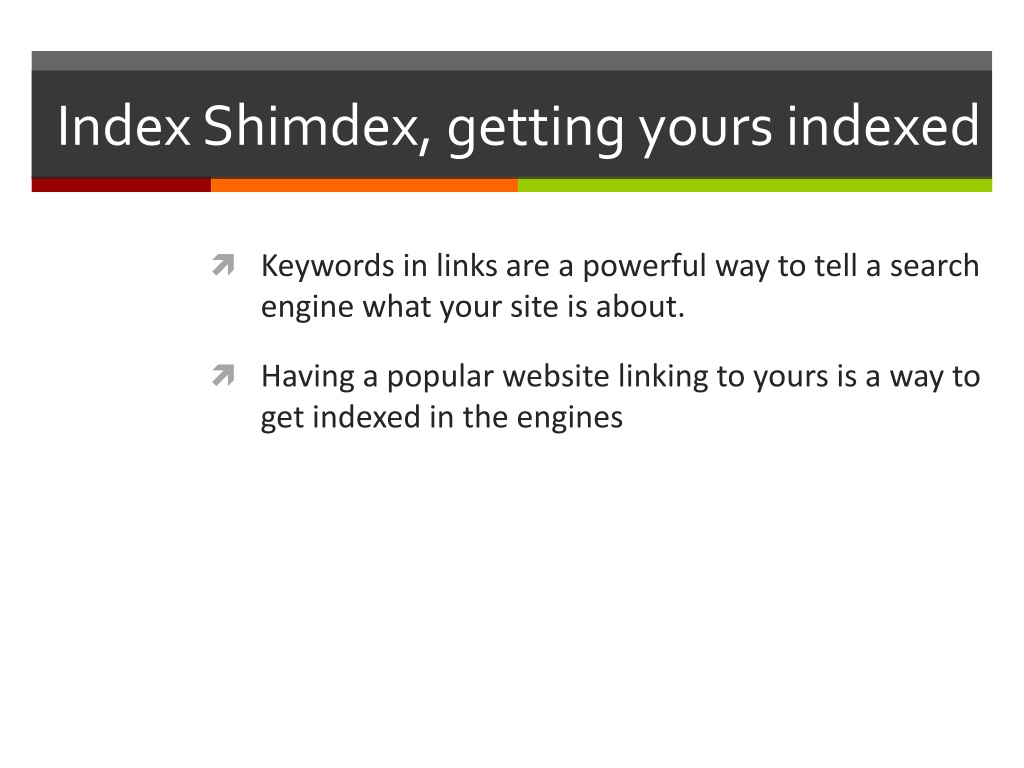 Index Shimdex, getting yours indexed

Keywords in links are a powerful way to tell a search engine what your site is about.

Having a popular website linking to yours is a way to get indexed in the engines